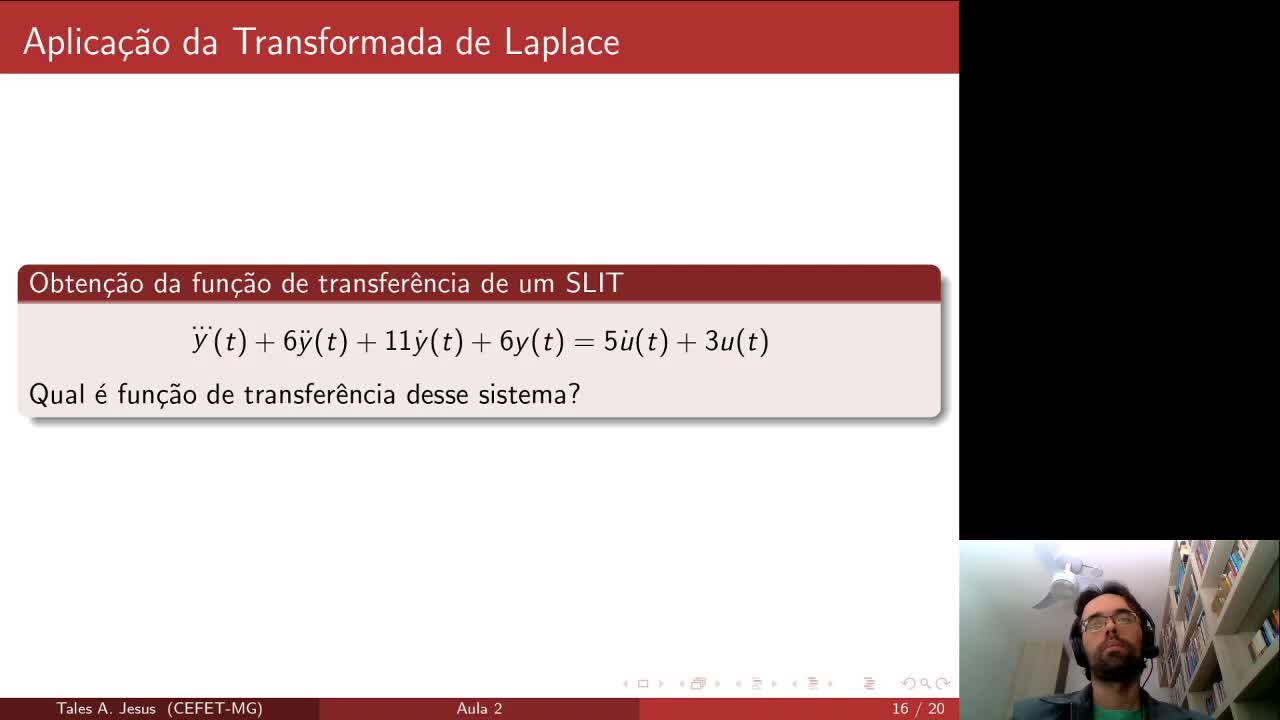 Aplicação da Transformada de Laplace

Obtenção da função de transferência de um SLIT

$\dddot{y}(t) + 6\ddot{y}(t) + 11\dot{y}(t) + 6y(t) = 5\dot{u}(t) + 3u(t)$

Qual é função de transferência desse sistema?

Tales A. Jesus (CEFET-MG) Aula 2 16 / 20